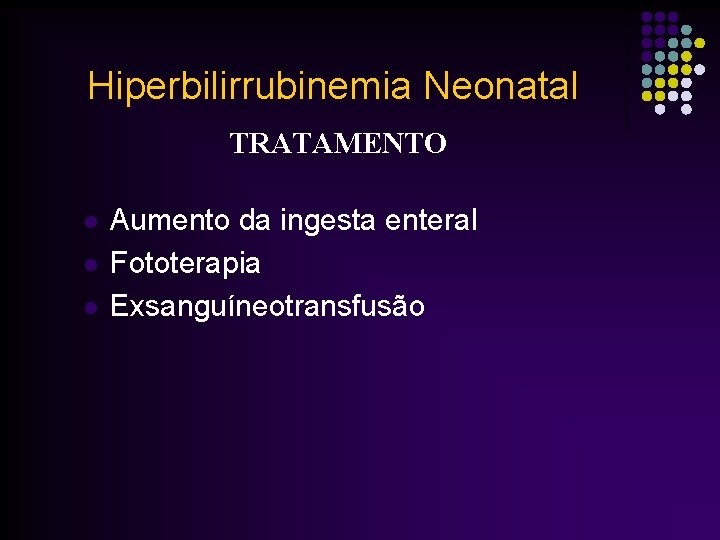 Hiperbilirrubinemia Neonatal

TRATAMENTO

• Aumento da ingesta enteral
• Fototerapia
• Exsanguíneotransfusão